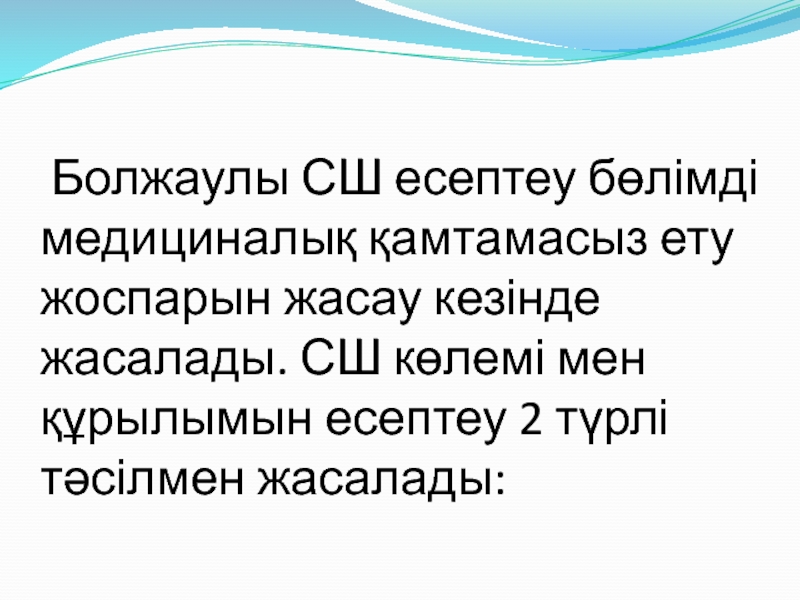 Болжаулы СШ есептеу бөлімді медициналық қамтамасыз ету жоспарын жасау кезінде жасалады. СШ көлемі мен құрылымын есептеу 2 түрлі тәсілмен жасалады: